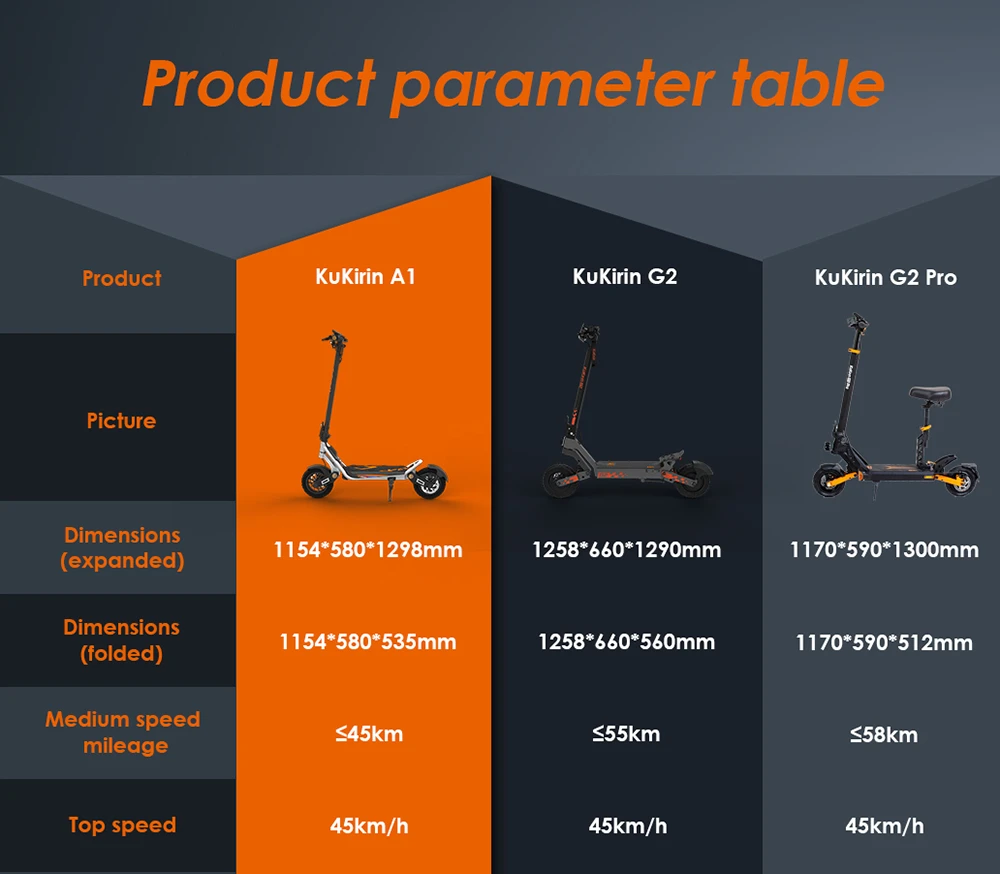 Product parameter table

| Product | KuKirin A1 | KuKirin G2 | KuKirin G2 Pro |
|---|---|---|---|
| Picture | | | |
| Dimensions (expanded) | 1154\*580\*1298mm | 1258\*660\*1290mm | 1170\*590\*1300mm |
| Dimensions (folded) | 1154\*580\*535mm | 1258\*660\*560mm | 1170\*590\*512mm |
| Medium speed mileage | ≤45km | ≤55km | ≤58km |
| Top speed | 45km/h | 45km/h | 45km/h |